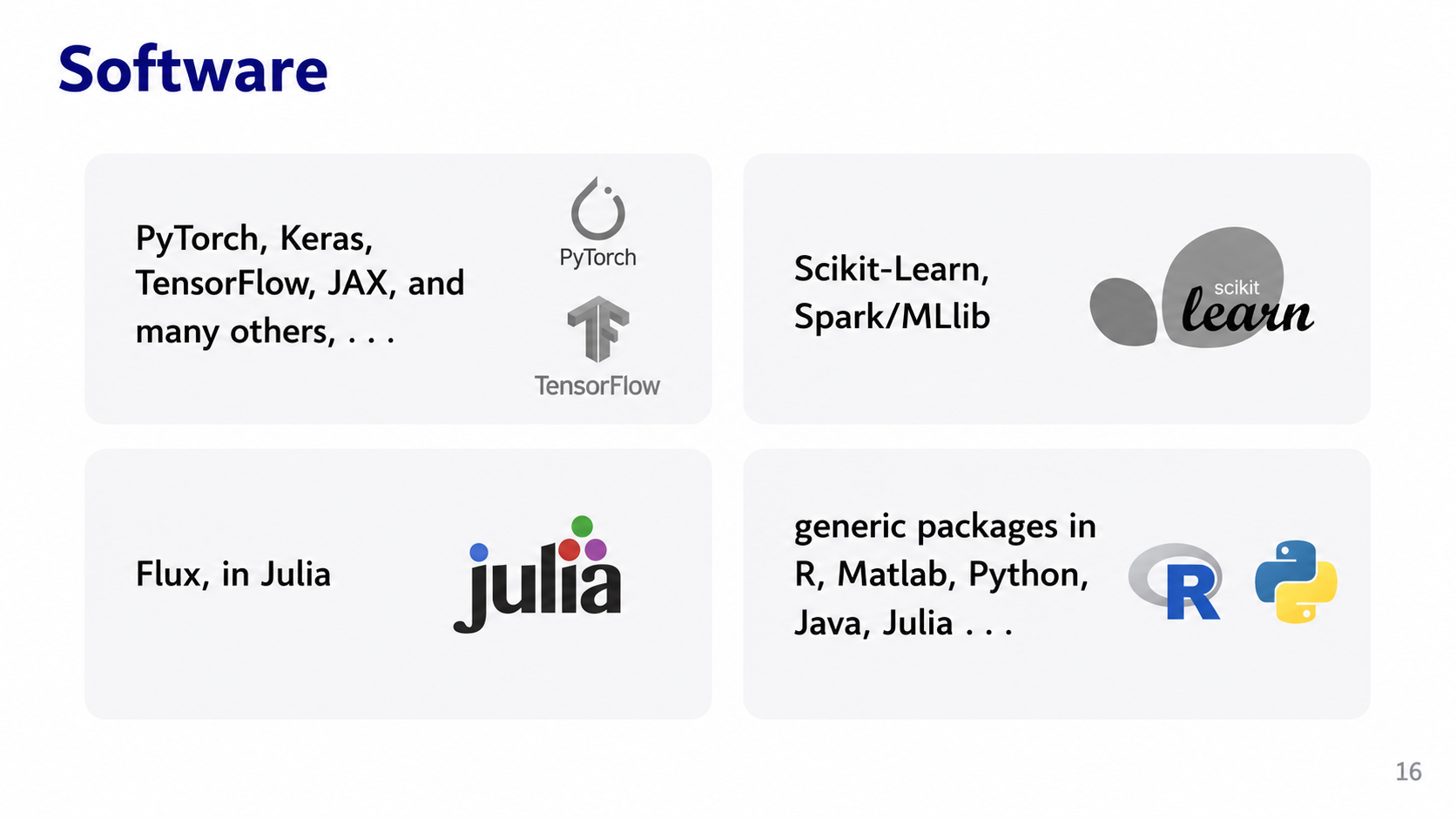 Software

PyTorch, Keras, TensorFlow, JAX, and many others, . . .

PyTorch

TensorFlow

Scikit-Learn, Spark/MLlib

scikit learn

Flux, in Julia

julia

generic packages in R, Matlab, Python, Java, Julia . . .

R

16